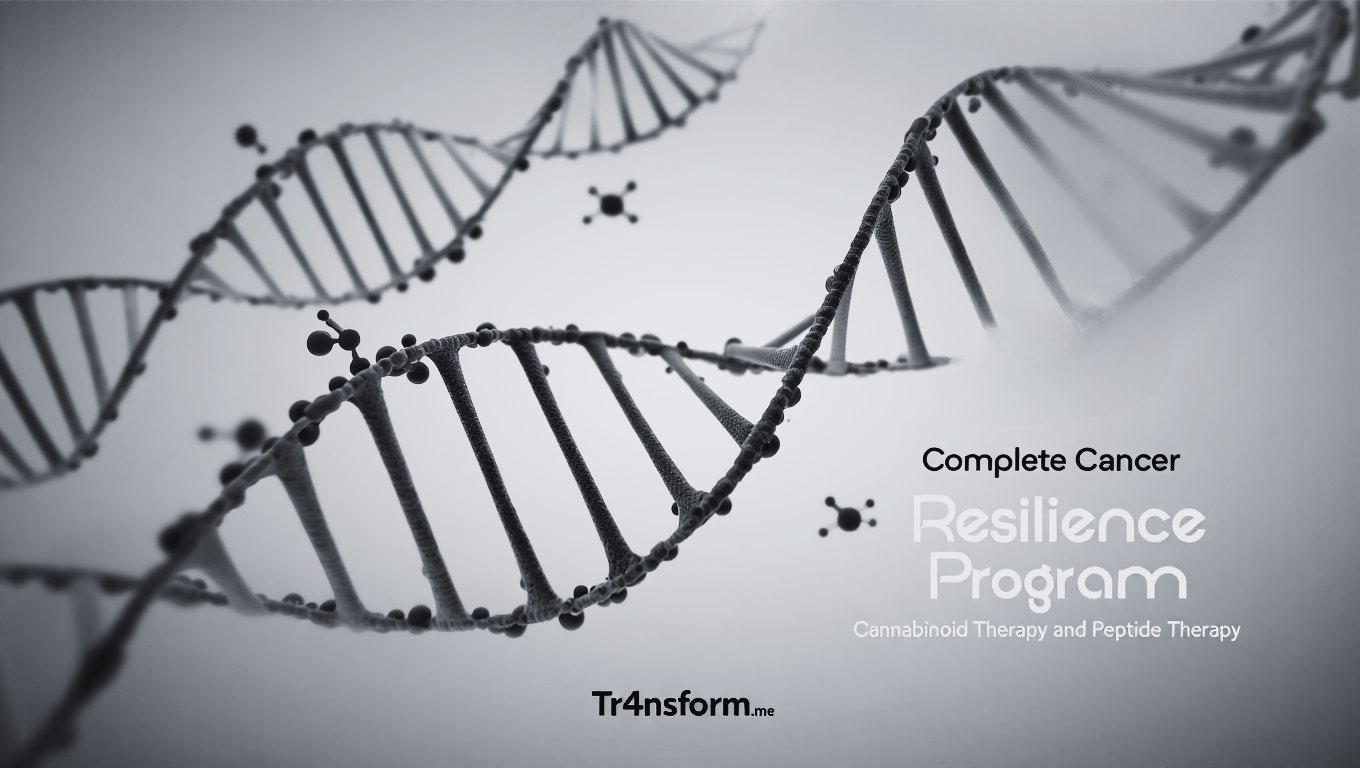 Complete Cancer
Resilience Program
Cannabinoid Therapy and Peptide Therapy

Tr4nsform.me